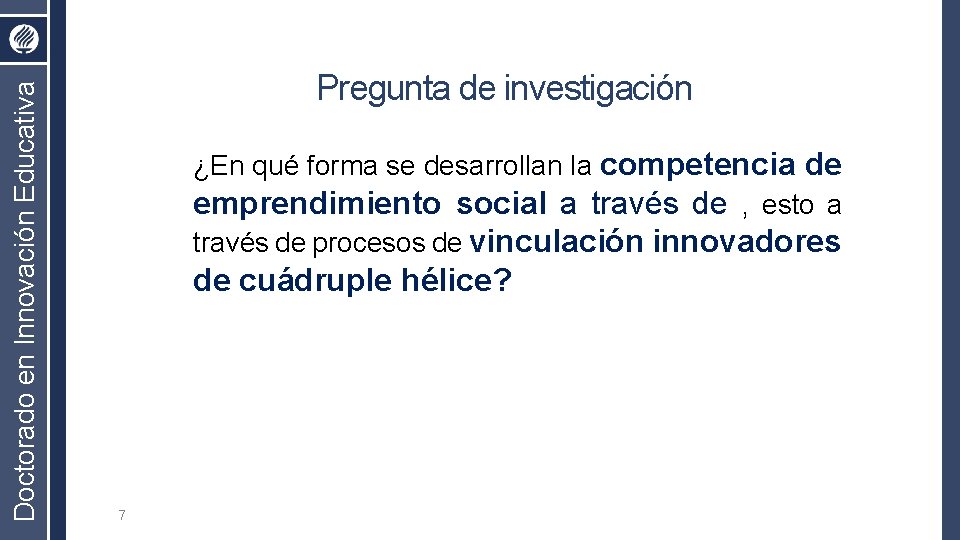 Doctorado en Innovación Educativa

Pregunta de investigación

¿En qué forma se desarrollan la competencia de emprendimiento social a través de , esto a través de procesos de vinculación innovadores de cuádruple hélice?

7